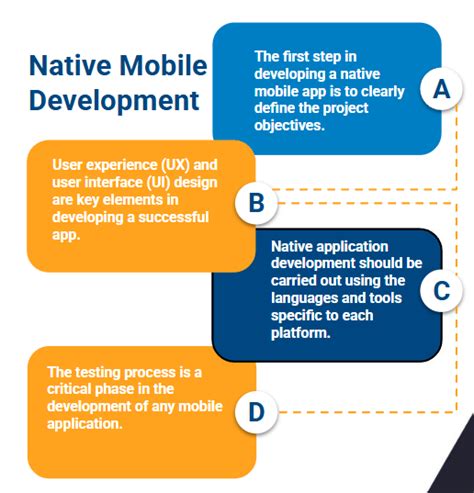 Native Mobile Development

The first step in developing a native mobile app is to clearly define the project objectives.

A

User experience (UX) and user interface (UI) design are key elements in developing a successful app.

B

Native application development should be carried out using the languages and tools specific to each platform.

C

The testing process is a critical phase in the development of any mobile application.

D